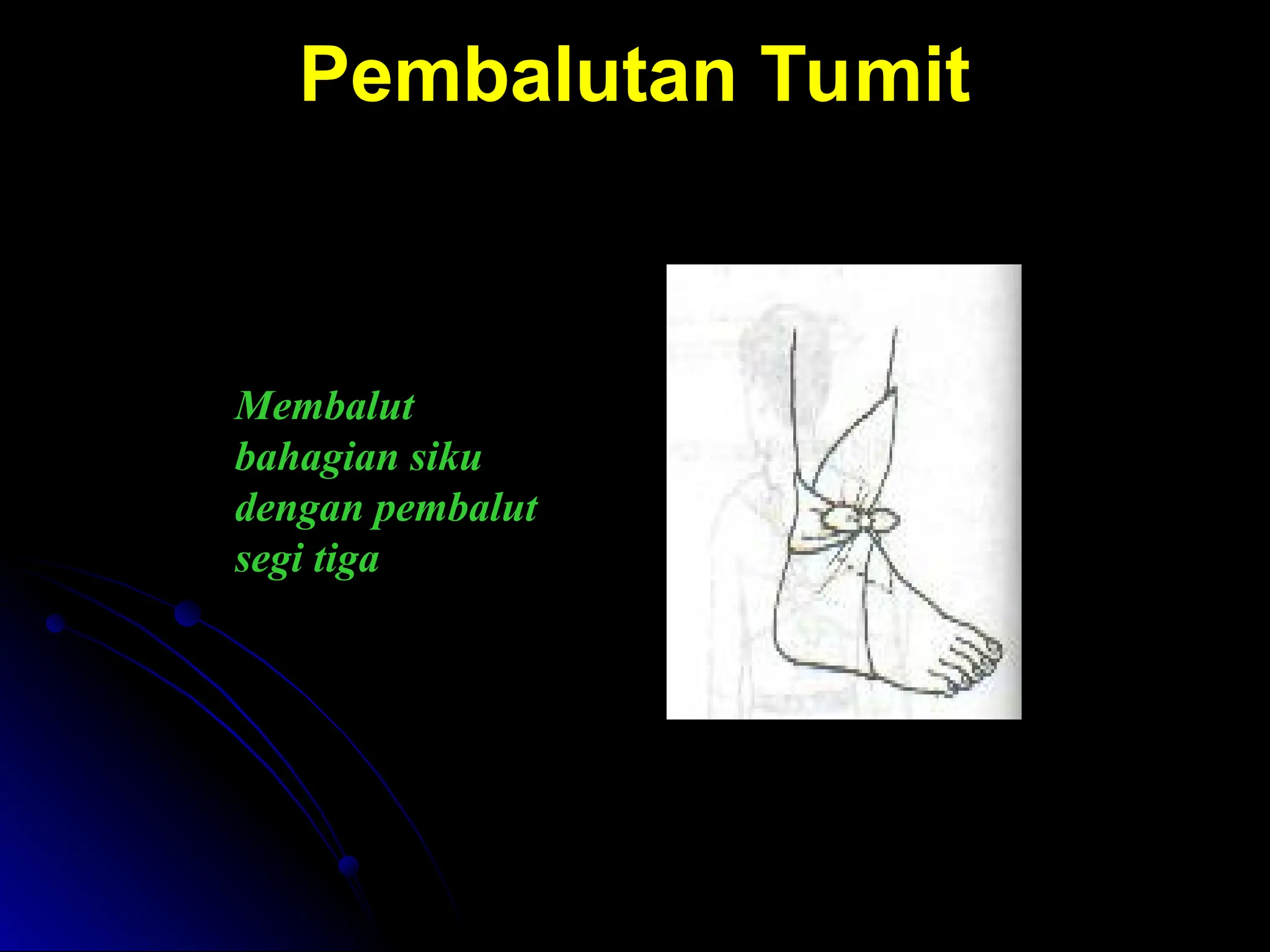 Pembalutan Tumit

Membalut bahagian siku dengan pembalut segi tiga